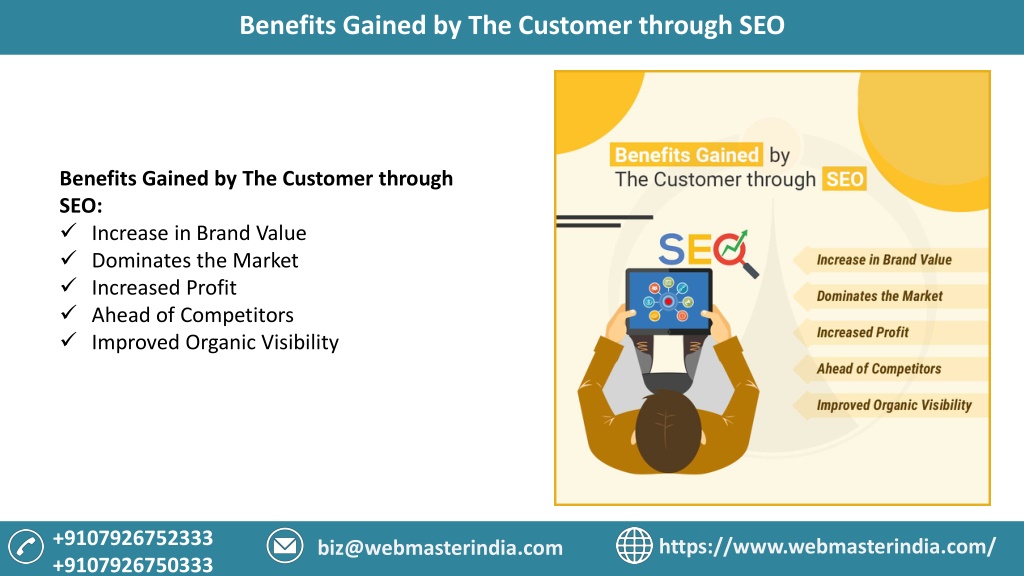 Benefits Gained by The Customer through SEO

Benefits Gained by The Customer through SEO:
✓ Increase in Brand Value
✓ Dominates the Market
✓ Increased Profit
✓ Ahead of Competitors
✓ Improved Organic Visibility

Benefits Gained by The Customer through SEO

SEO

Increase in Brand Value
Dominates the Market
Increased Profit
Ahead of Competitors
Improved Organic Visibility

+9107926752333
+9107926750333
biz@webmasterindia.com
https://www.webmasterindia.com/